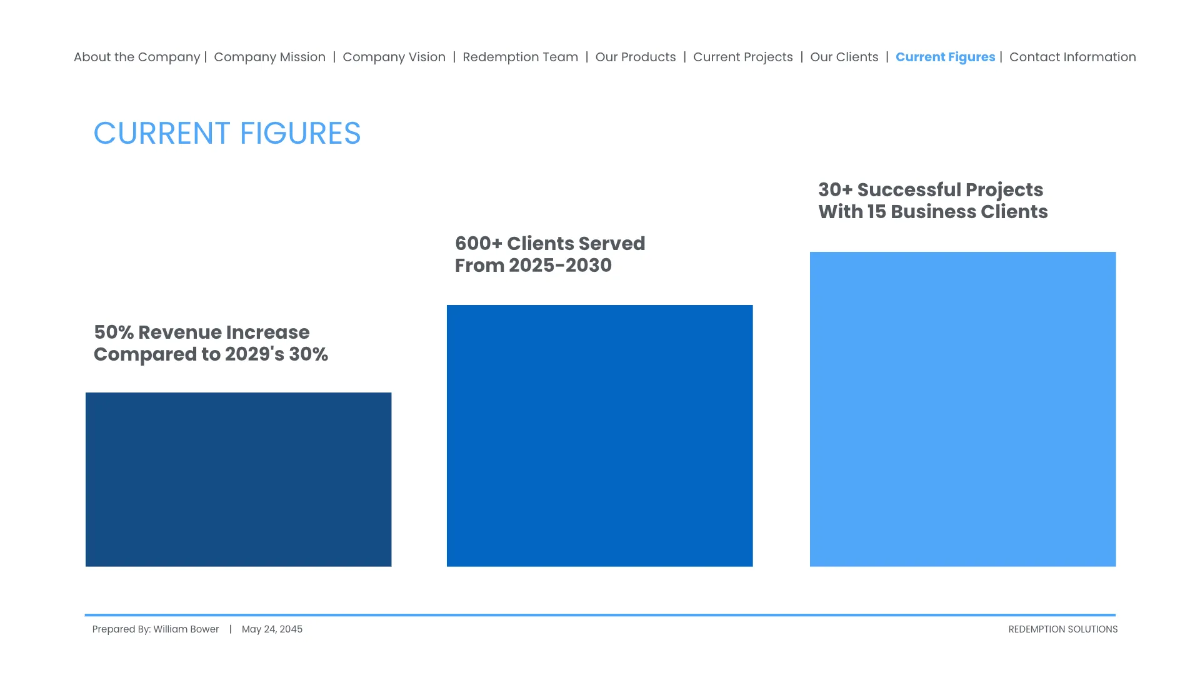 About the Company | Company Mission | Company Vision | Redemption Team | Our Products | Current Projects | Our Clients | Current Figures | Contact Information

CURRENT FIGURES

50% Revenue Increase Compared to 2029's 30%

600+ Clients Served From 2025-2030

30+ Successful Projects With 15 Business Clients

Prepared By: William Bower | May 24, 2045

REDEMPTION SOLUTIONS